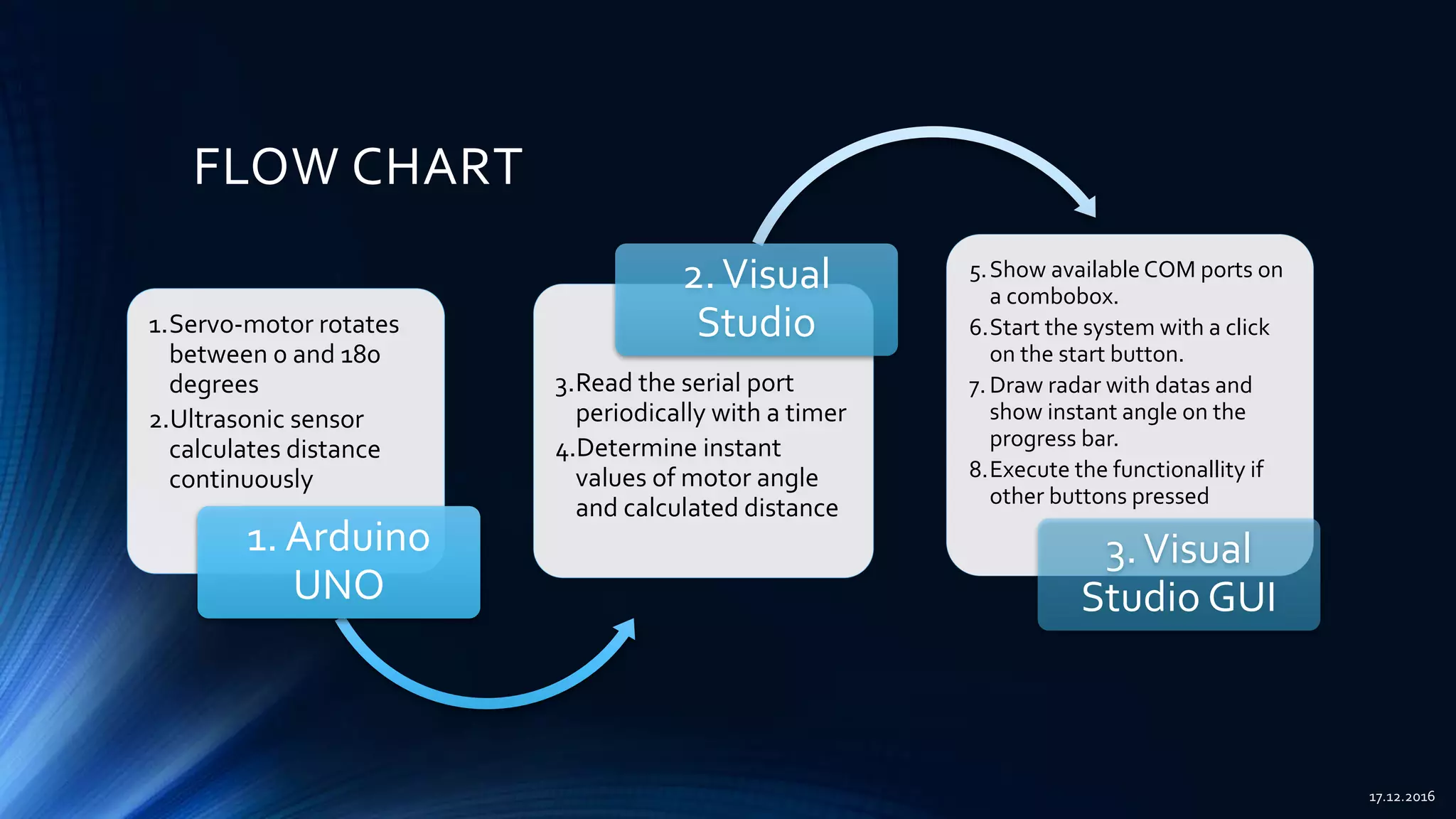 FLOW CHART

1. Servo-motor rotates between 0 and 180 degrees
2. Ultrasonic sensor calculates distance continuously

1. Arduino UNO

2. Visual Studio

3. Read the serial port periodically with a timer
4. Determine instant values of motor angle and calculated distance

5. Show available COM ports on a combobox.
6. Start the system with a click on the start button.
7. Draw radar with datas and show instant angle on the progress bar.
8. Execute the functionallity if other buttons pressed

3. Visual Studio GUI

17.12.2016